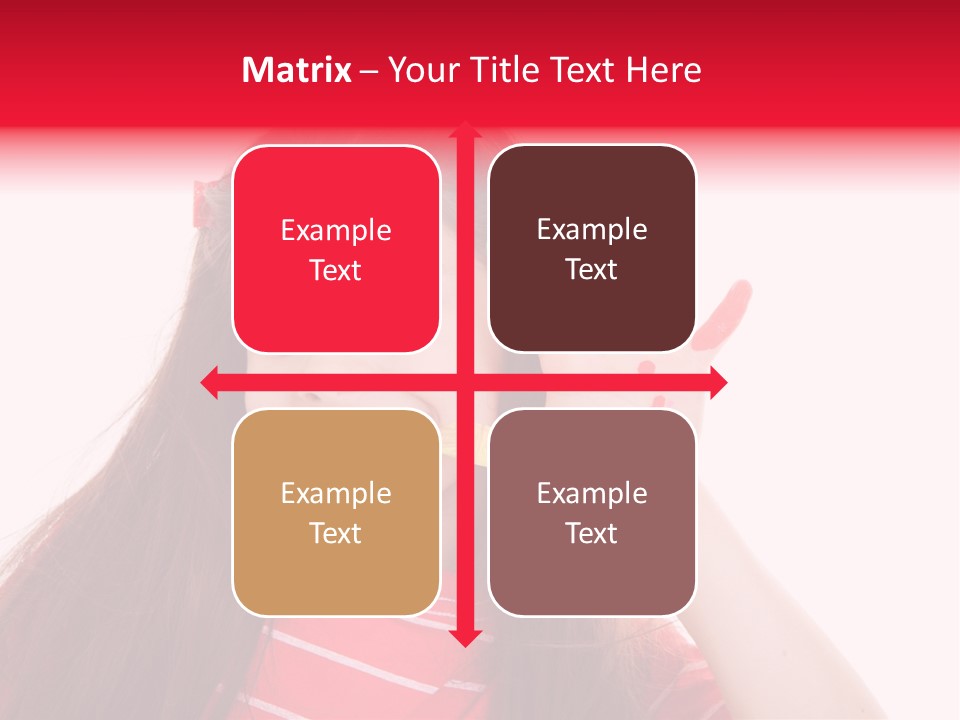 Matrix – Your Title Text Here

Example Text

Example Text

Example Text

Example Text